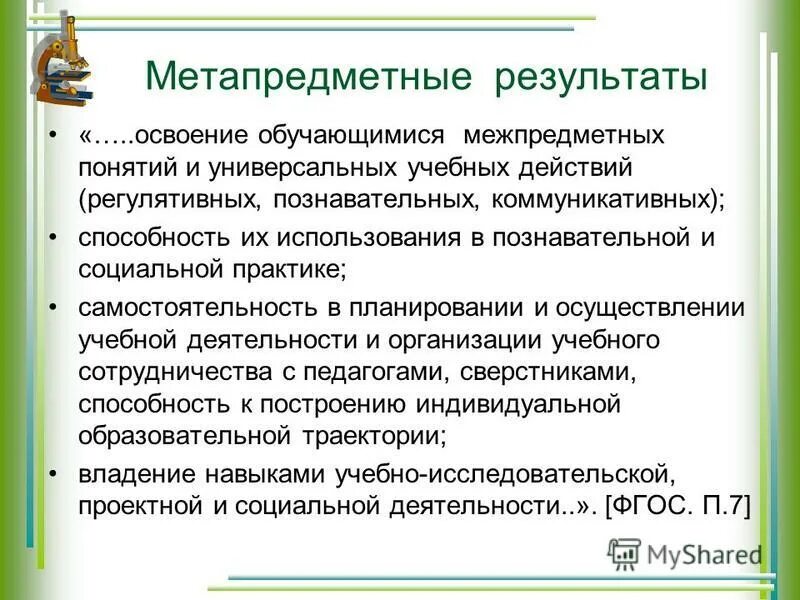 Метапредметные результаты

• «…..освоение обучающимися межпредметных понятий и универсальных учебных действий (регулятивных, познавательных, коммуникативных);

• способность их использования в познавательной и социальной практике;

• самостоятельность в планировании и осуществлении учебной деятельности и организации учебного сотрудничества с педагогами, сверстниками, способность к построению индивидуальной образовательной траектории;

• владение навыками учебно-исследовательской, проектной и социальной деятельности..». [ФГОС. П.7]

MyShared